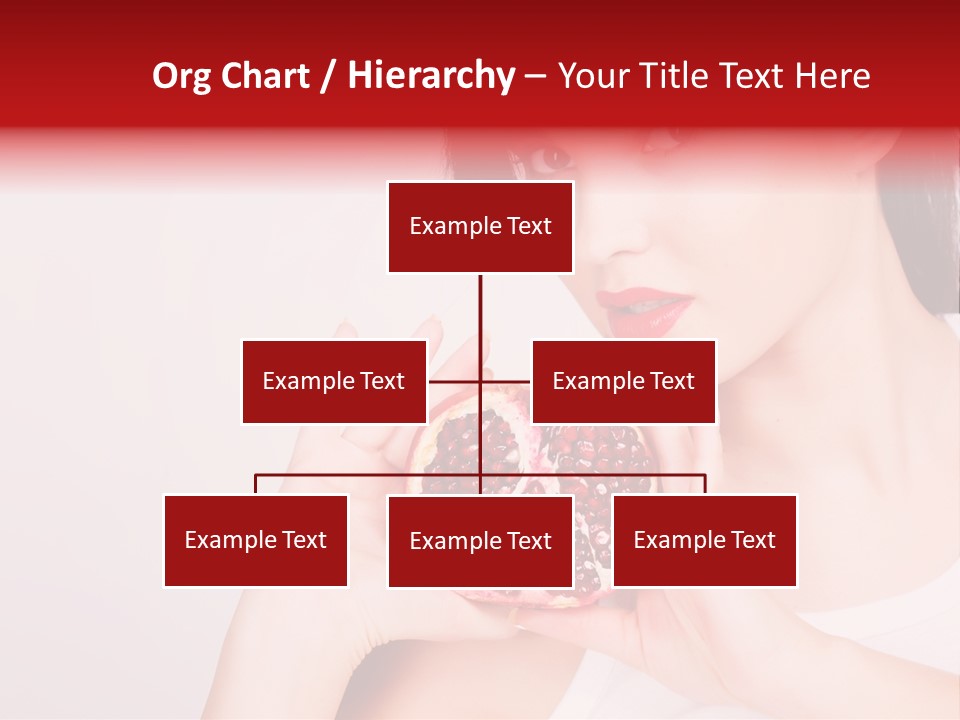 Org Chart / Hierarchy – Your Title Text Here

Example Text

Example Text

Example Text

Example Text

Example Text

Example Text